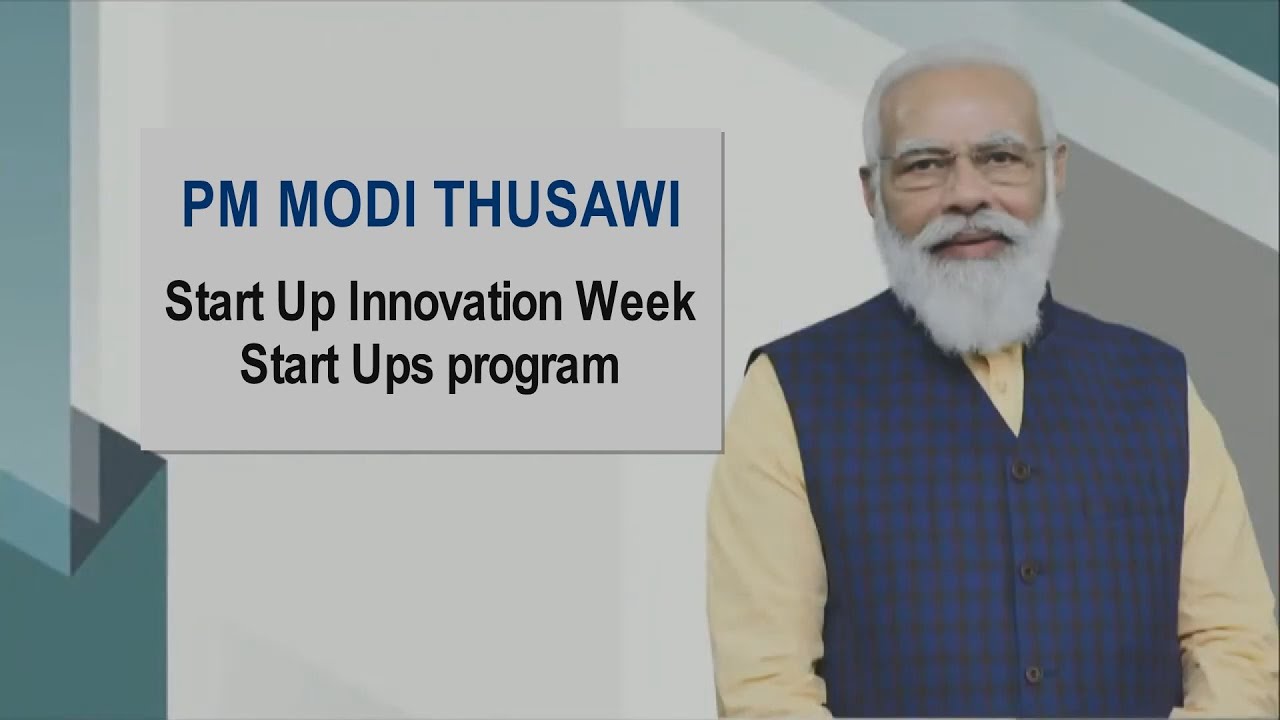 PM MODI THUSAWI

Start Up Innovation Week
Start Ups program